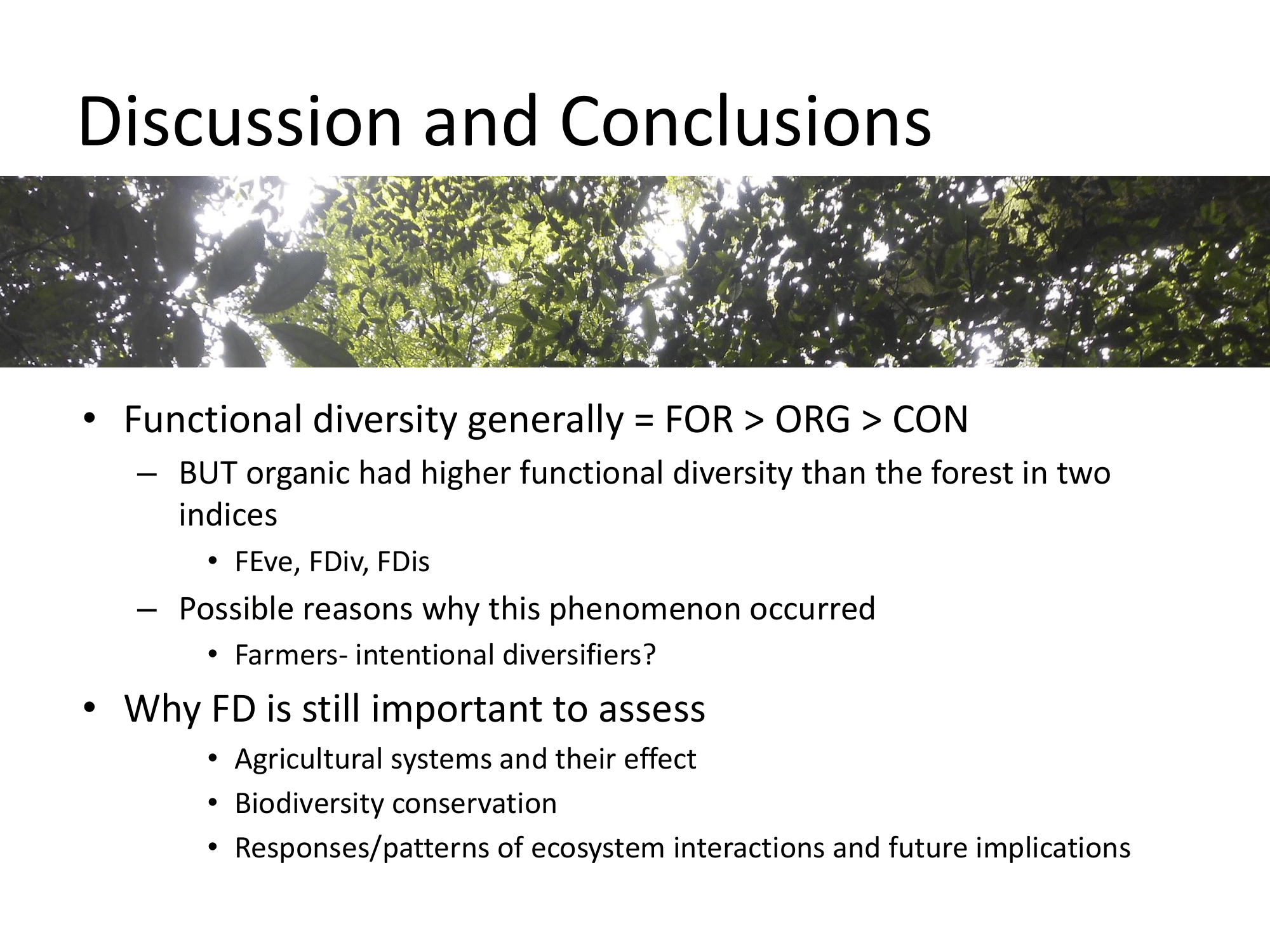 Discussion and Conclusions

• Functional diversity generally = FOR > ORG > CON

– BUT organic had higher functional diversity than the forest in two indices

• FEve, FDiv, FDis

– Possible reasons why this phenomenon occurred

• Farmers- intentional diversifiers?

• Why FD is still important to assess

• Agricultural systems and their effect

• Biodiversity conservation

• Responses/patterns of ecosystem interactions and future implications